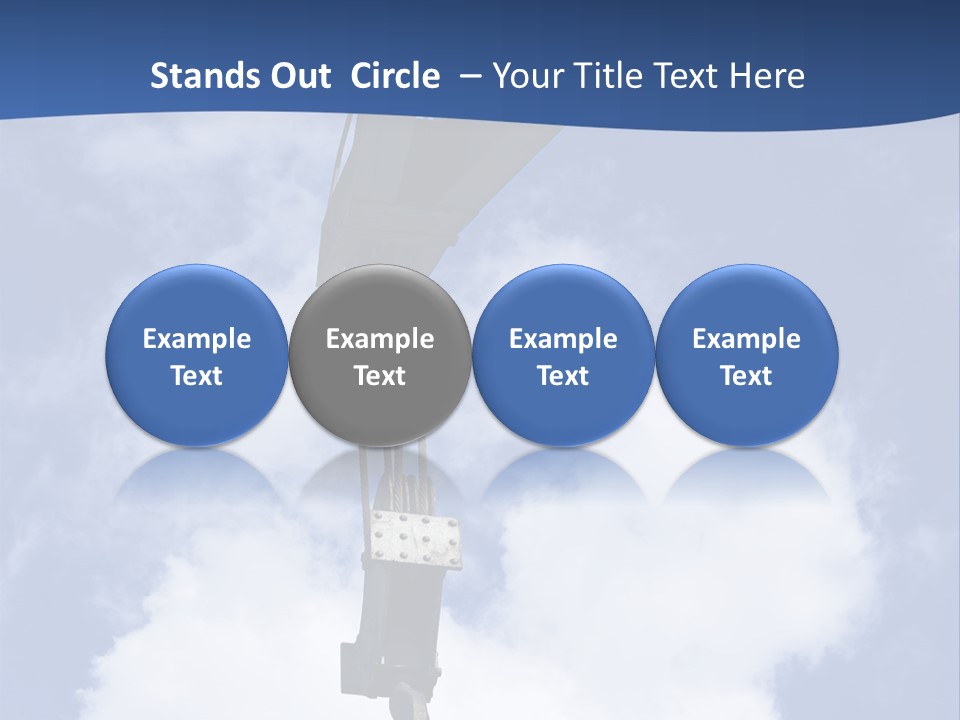 Stands Out Circle – Your Title Text Here

Example Text

Example Text

Example Text

Example Text